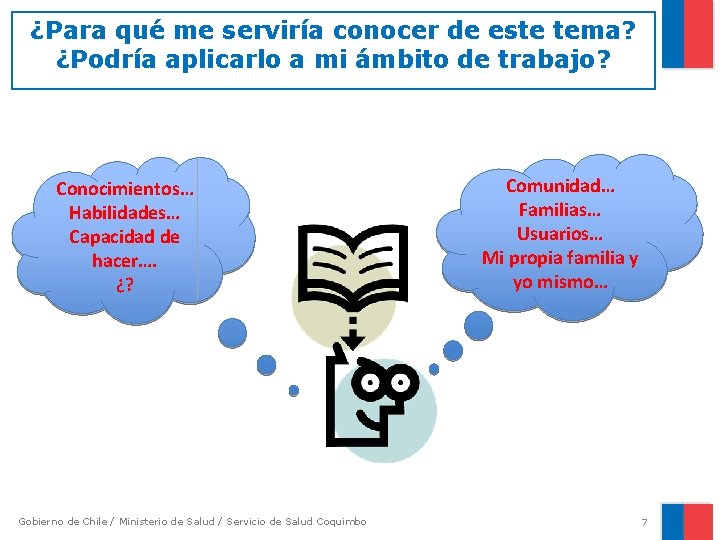 ¿Para qué me serviría conocer de este tema? ¿Podría aplicarlo a mi ámbito de trabajo?

Conocimientos… Habilidades… Capacidad de hacer…. ¿?

Comunidad… Familias… Usuarios… Mi propia familia y yo mismo…

Gobierno de Chile / Ministerio de Salud / Servicio de Salud Coquimbo

7